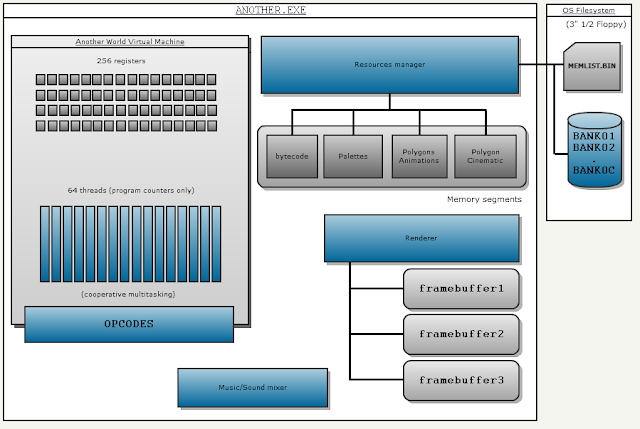 ANOTHER.EXE

Another World Virtual Machine

256 registers

64 threads (program counters only)

(cooperative multitasking)

OPCODES

Resources manager

bytecode

Palettes

Polygons Animations

Polygon Cinematic

Memory segments

Renderer

framebuffer1

framebuffer2

framebuffer3

Music/Sound mixer

OS Filesystem

(3" 1/2 Floppy)

MEMLIST.BIN

BANK01
BANK02
.
BANK0C